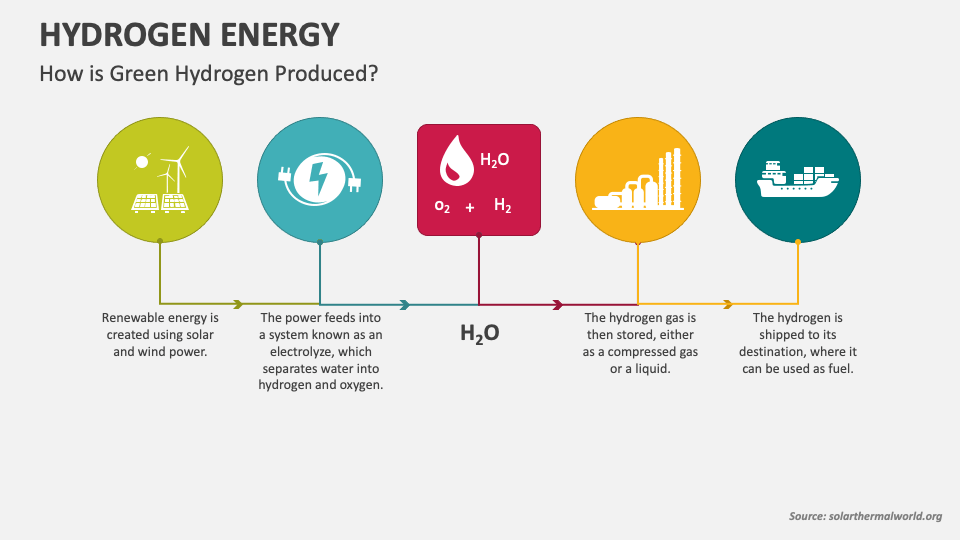 HYDROGEN ENERGY

How is Green Hydrogen Produced?

$H_2O$

$o_2$ + $H_2$

Renewable energy is created using solar and wind power.

The power feeds into a system known as an electrolyze, which separates water into hydrogen and oxygen.

$H_2O$

The hydrogen gas is then stored, either as a compressed gas or a liquid.

The hydrogen is shipped to its destination, where it can be used as fuel.

Source: solarthermalworld.org